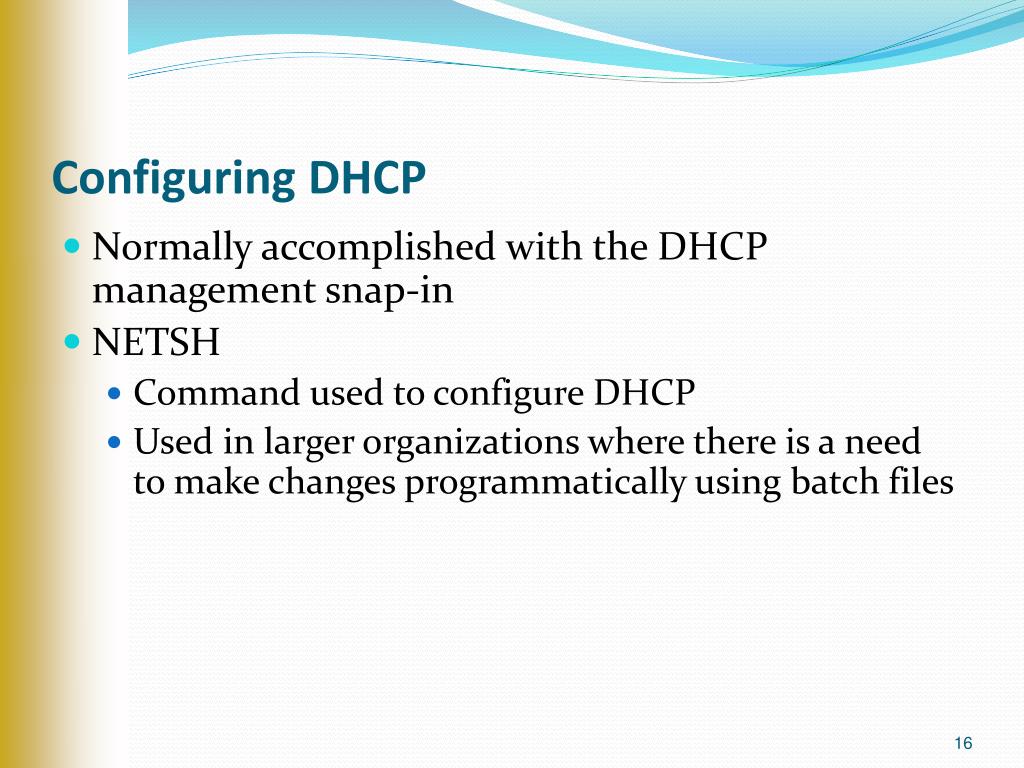 Configuring DHCP

- Normally accomplished with the DHCP management snap-in
- NETSH
  - Command used to configure DHCP
  - Used in larger organizations where there is a need to make changes programmatically using batch files

16